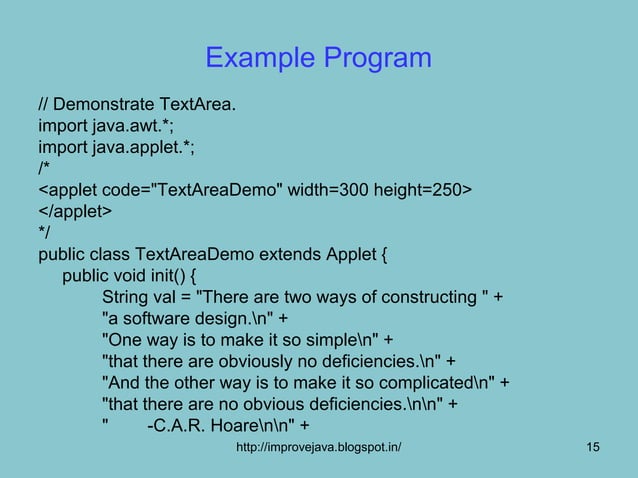 Example Program

// Demonstrate TextArea.
import java.awt.*;
import java.applet.*;
/*
<applet code="TextAreaDemo" width=300 height=250>
</applet>
*/
public class TextAreaDemo extends Applet {
public void init() {
String val = "There are two ways of constructing " +
"a software design.\n" +
"One way is to make it so simple\n" +
"that there are obviously no deficiencies.\n" +
"And the other way is to make it so complicated\n" +
"that there are no obvious deficiencies.\n\n" +
"      -C.A.R. Hoare\n\n" +

http://improvejava.blogspot.in/

15